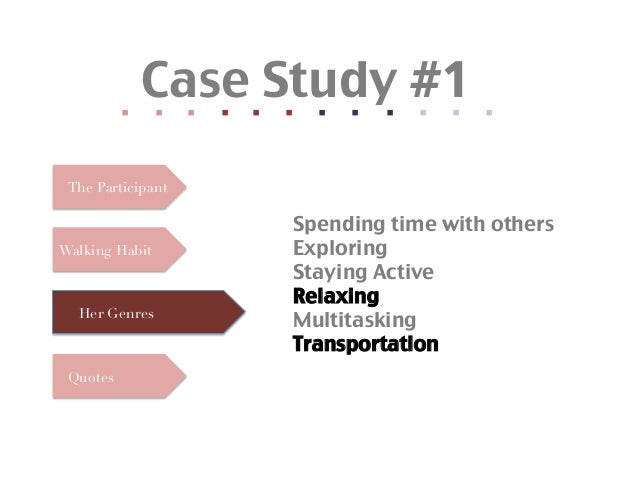 Case Study #1

The Participant

Walking Habit

Her Genres

Quotes

Spending time with others
Exploring
Staying Active
Relaxing
Multitasking
Transportation